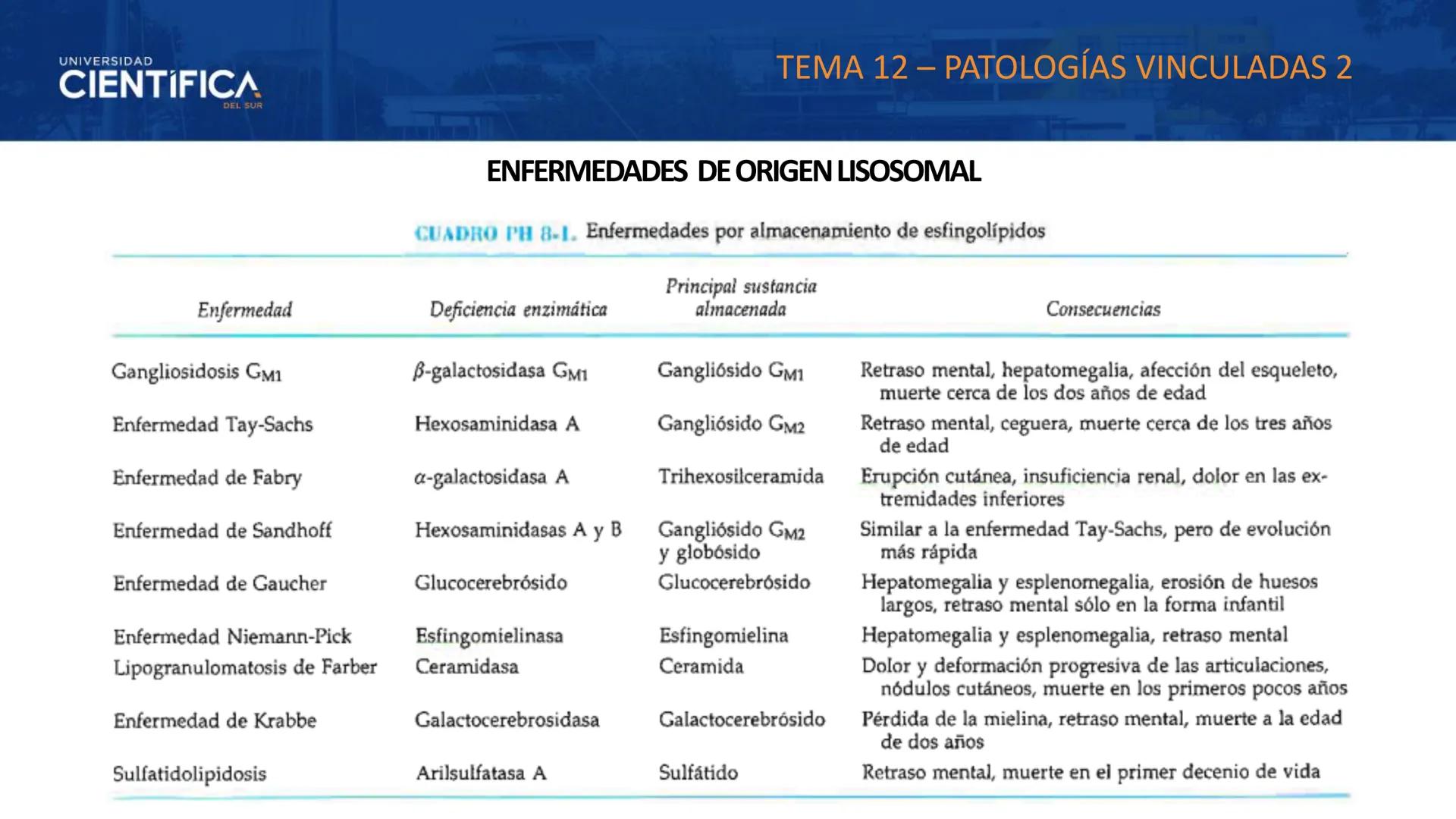 UNIVERSIDAD
CIENTÍFICA
DEL SUR

TEMA 12 – PATOLOGÍAS VINCULADAS 2

ENFERMEDADES DE ORIGEN LISOSOMAL

CUADRO PH 8-1. Enfermedades por almacenamiento de esfingolípidos

| Enfermedad | Deficiencia enzimática | Principal sustancia almacenada | Consecuencias |
|---|---|---|---|
| Gangliosidosis $G_{M1}$ | $\beta$-galactosidasa $G_{M1}$ | Gangliósido $G_{M1}$ | Retraso mental, hepatomegalia, afección del esqueleto, muerte cerca de los dos años de edad |
| Enfermedad Tay-Sachs | Hexosaminidasa A | Gangliósido $G_{M2}$ | Retraso mental, ceguera, muerte cerca de los tres años de edad |
| Enfermedad de Fabry | $\alpha$-galactosidasa A | Trihexosilceramida | Erupción cutánea, insuficiencia renal, dolor en las extremidades inferiores |
| Enfermedad de Sandhoff | Hexosaminidasas A y B | Gangliósido $G_{M2}$ y globósido | Similar a la enfermedad Tay-Sachs, pero de evolución más rápida |
| Enfermedad de Gaucher | Glucocerebrósido | Glucocerebrósido | Hepatomegalia y esplenomegalia, erosión de huesos largos, retraso mental sólo en la forma infantil |
| Enfermedad Niemann-Pick | Esfingomielinasa | Esfingomielina | Hepatomegalia y esplenomegalia, retraso mental |
| Lipogranulomatosis de Farber | Ceramidasa | Ceramida | Dolor y deformación progresiva de las articulaciones, nódulos cutáneos, muerte en los primeros pocos años |
| Enfermedad de Krabbe | Galactocerebrosidasa | Galactocerebrósido | Pérdida de la mielina, retraso mental, muerte a la edad de dos años |
| Sulfatidolipidosis | Arilsulfatasa A | Sulfátido | Retraso mental, muerte en el primer decenio de vida |